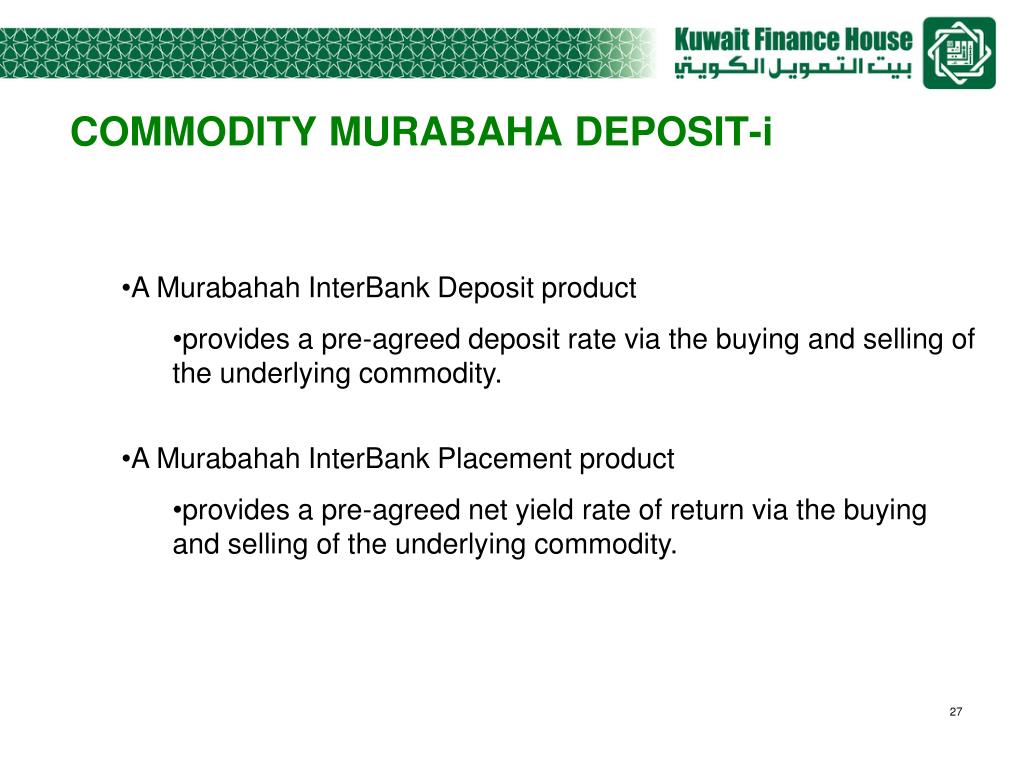 Kuwait Finance House
بيت التمويل الكويتي

COMMODITY MURABAHA DEPOSIT-i

•A Murabahah InterBank Deposit product

•provides a pre-agreed deposit rate via the buying and selling of the underlying commodity.

•A Murabahah InterBank Placement product

•provides a pre-agreed net yield rate of return via the buying and selling of the underlying commodity.

27